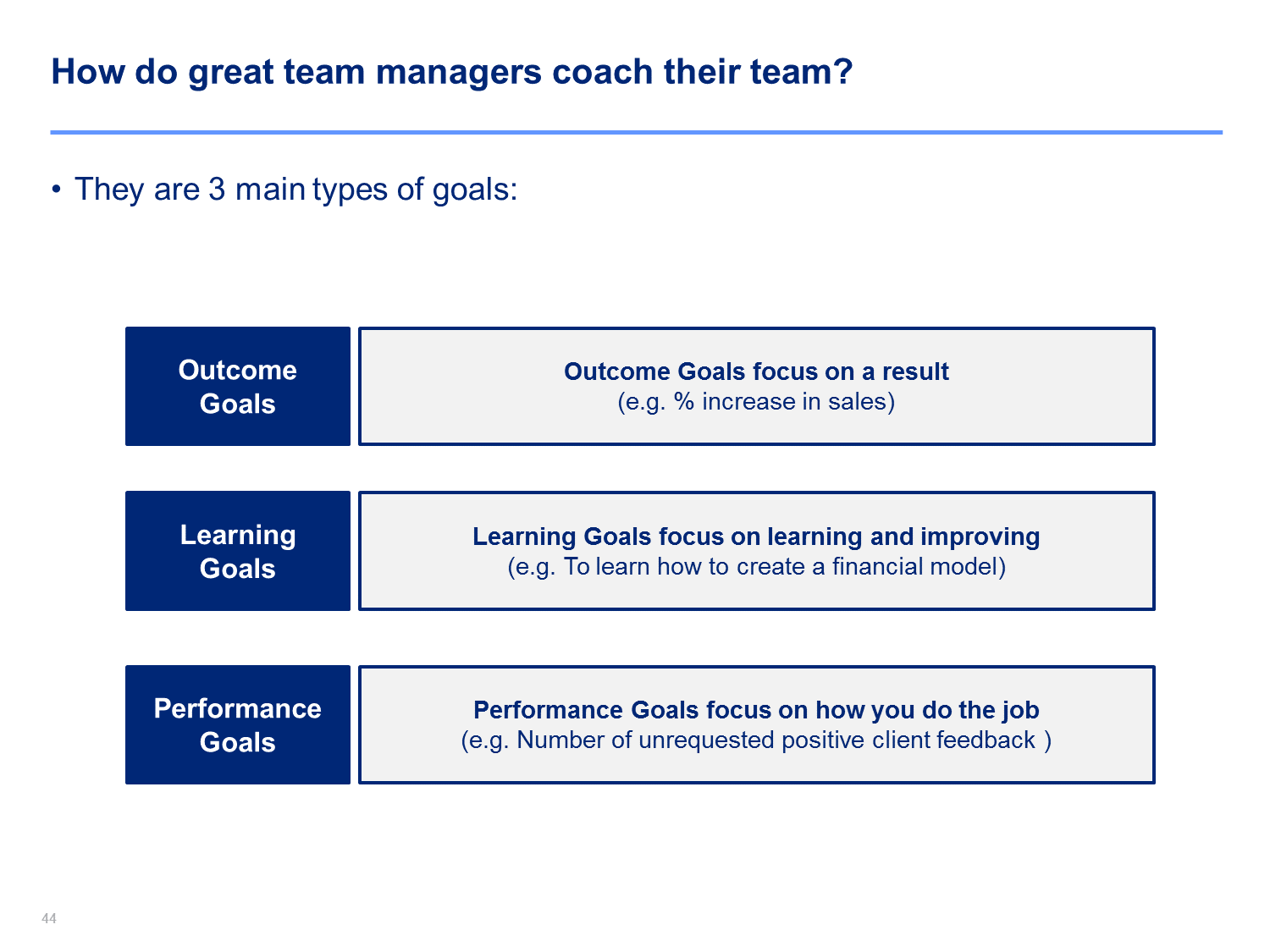 How do great team managers coach their team?

• They are 3 main types of goals:

Outcome Goals

Outcome Goals focus on a result
(e.g. % increase in sales)

Learning Goals

Learning Goals focus on learning and improving
(e.g. To learn how to create a financial model)

Performance Goals

Performance Goals focus on how you do the job
(e.g. Number of unrequested positive client feedback )

44